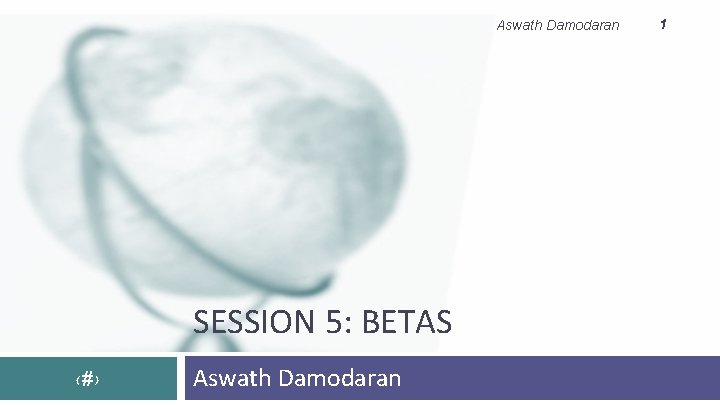 Aswath Damodaran 1

SESSION 5: BETAS

‹#›

Aswath Damodaran